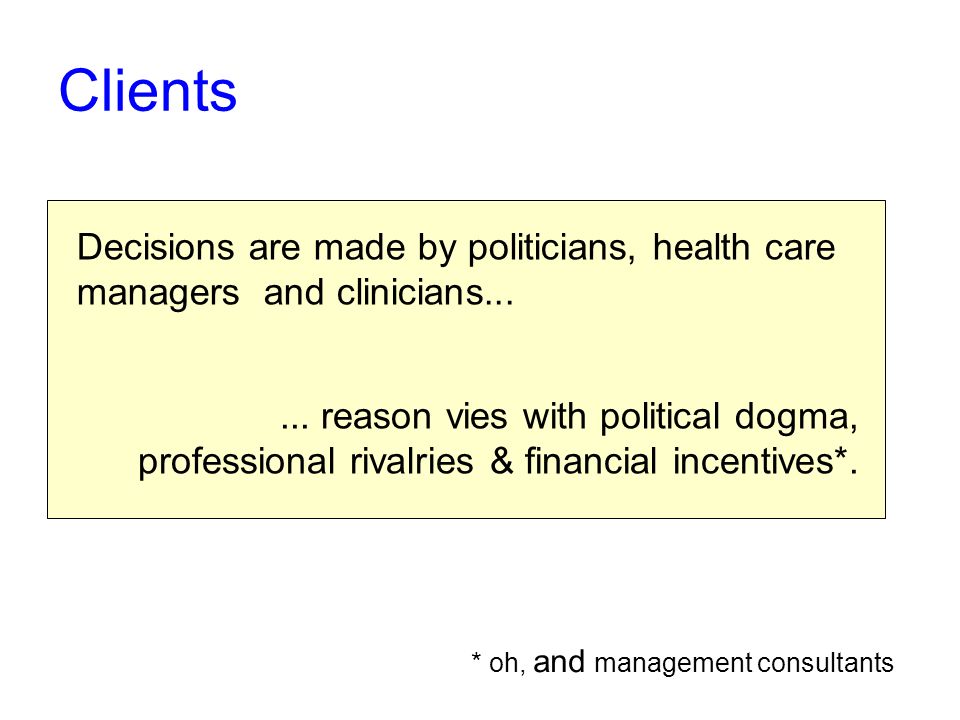 Clients

Decisions are made by politicians, health care managers and clinicians...

... reason vies with political dogma, professional rivalries & financial incentives*.

* oh, and management consultants